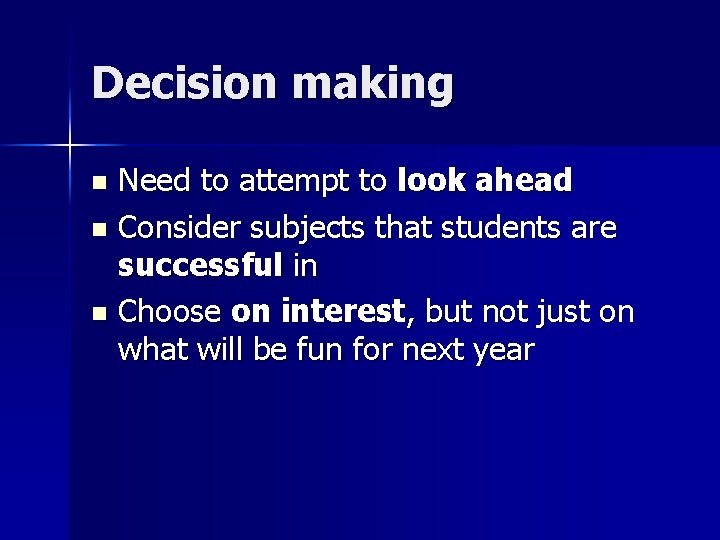 Decision making

- Need to attempt to look ahead
- Consider subjects that students are successful in
- Choose on interest, but not just on what will be fun for next year